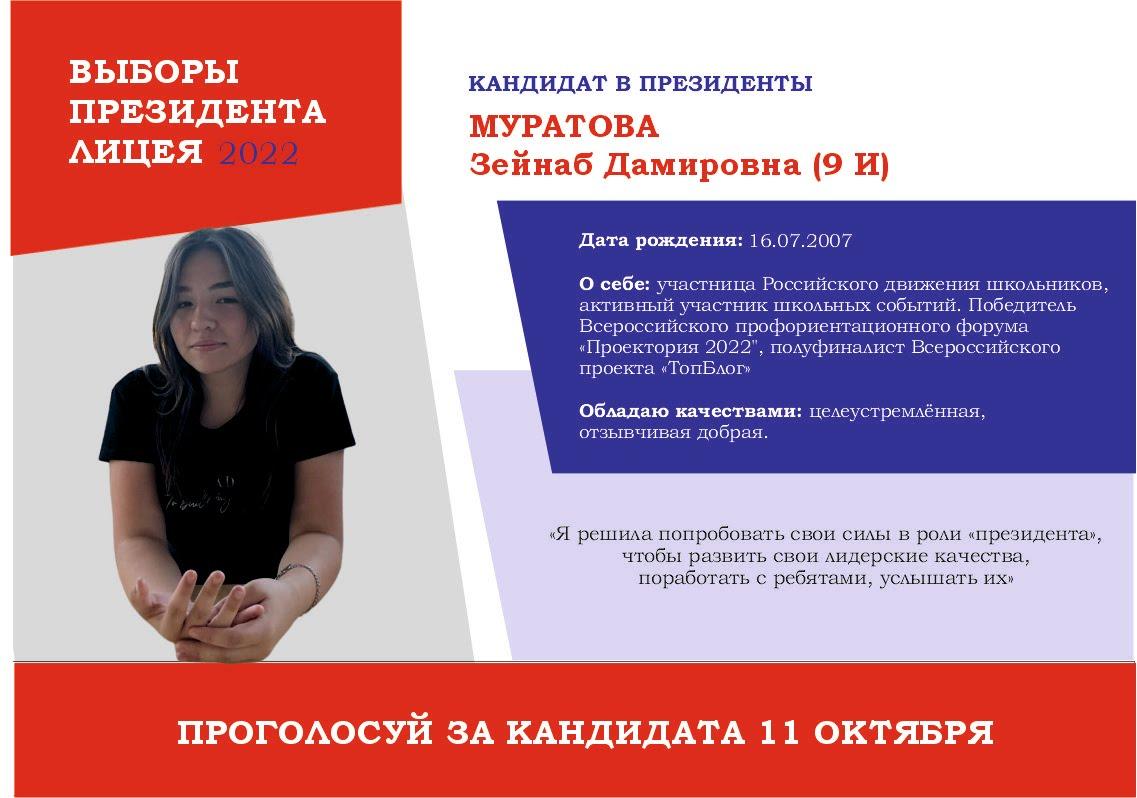 ВЫБОРЫ ПРЕЗИДЕНТА ЛИЦЕЯ 2022

КАНДИДАТ В ПРЕЗИДЕНТЫ

МУРАТОВА
Зейнаб Дамировна (9 И)

Дата рождения: 16.07.2007

О себе: участница Российского движения школьников, активный участник школьных событий. Победитель Всероссийского профориентационного форума «Проектория 2022", полуфиналист Всероссийского проекта «ТопБлог»

Обладаю качествами: целеустремлённая, отзывчивая добрая.

«Я решила попробовать свои силы в роли «президента», чтобы развить свои лидерские качества, поработать с ребятами, услышать их»

ПРОГОЛОСУЙ ЗА КАНДИДАТА 11 ОКТЯБРЯ